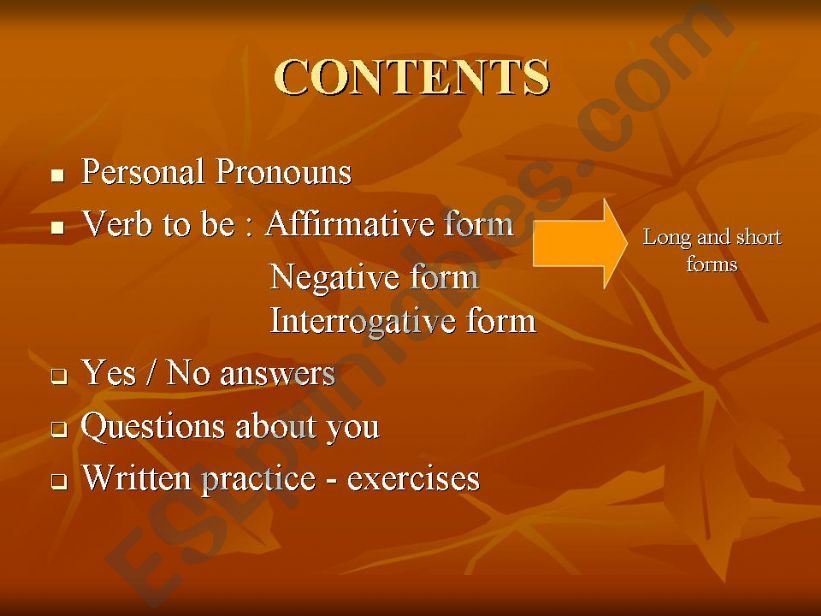 CONTENTS

- Personal Pronouns
- Verb to be : Affirmative form
  Negative form
  Interrogative form

Long and short forms

- Yes / No answers
- Questions about you
- Written practice - exercises

ESLprintables.com